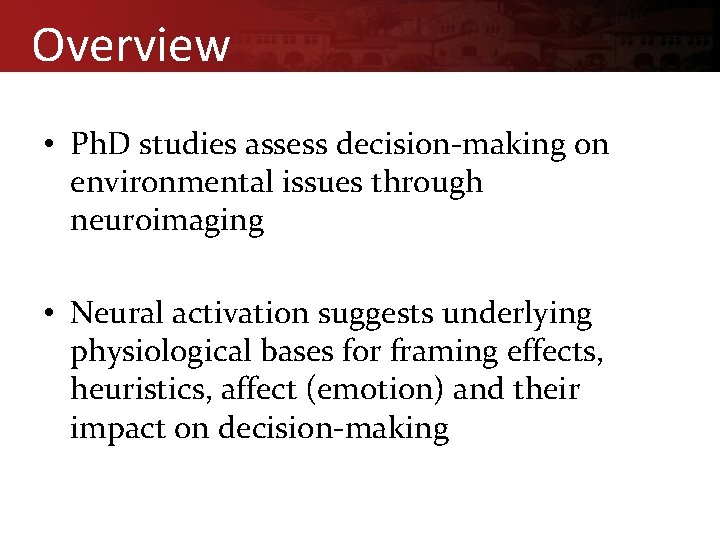 Overview

• PhD studies assess decision-making on environmental issues through neuroimaging

• Neural activation suggests underlying physiological bases for framing effects, heuristics, affect (emotion) and their impact on decision-making